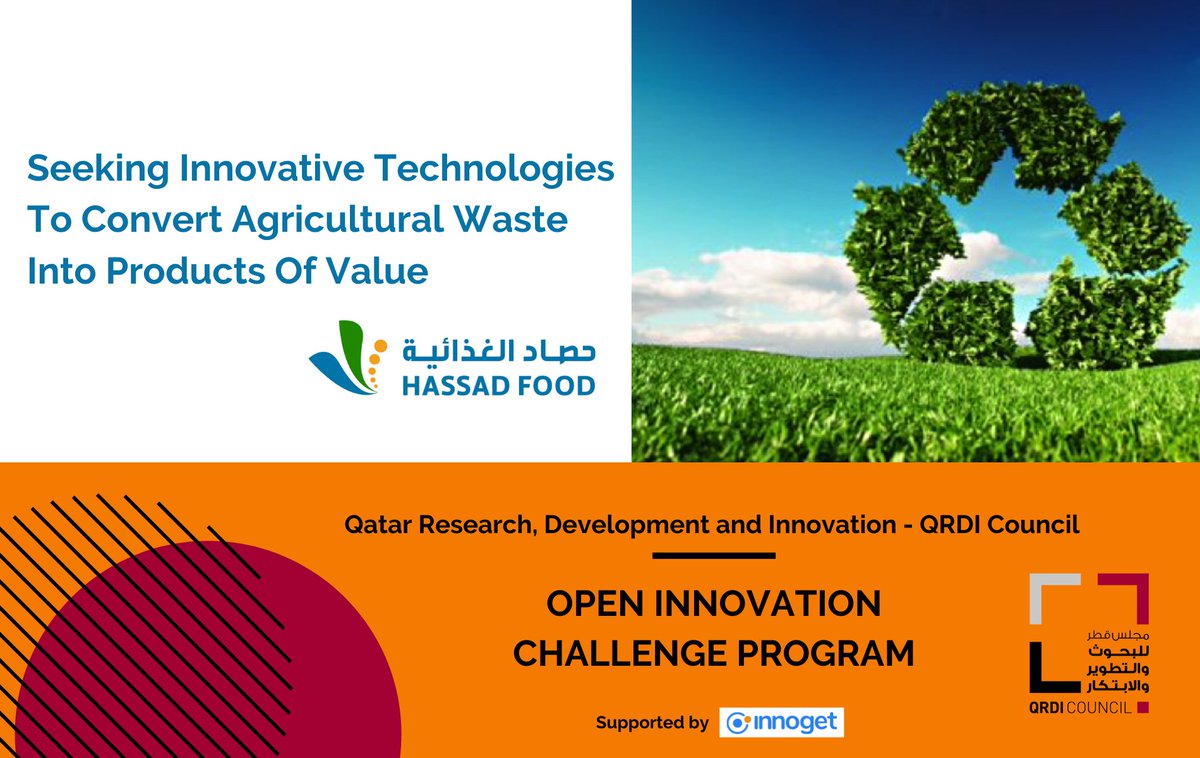 Seeking Innovative Technologies To Convert Agricultural Waste Into Products Of Value

حصاد الغذائية
HASSAD FOOD

Qatar Research, Development and Innovation - QRDI Council

OPEN INNOVATION
CHALLENGE PROGRAM

Supported by innoget

مجلس قطر
للبحوث
والتطوير
والابتكار
QRDI COUNCIL